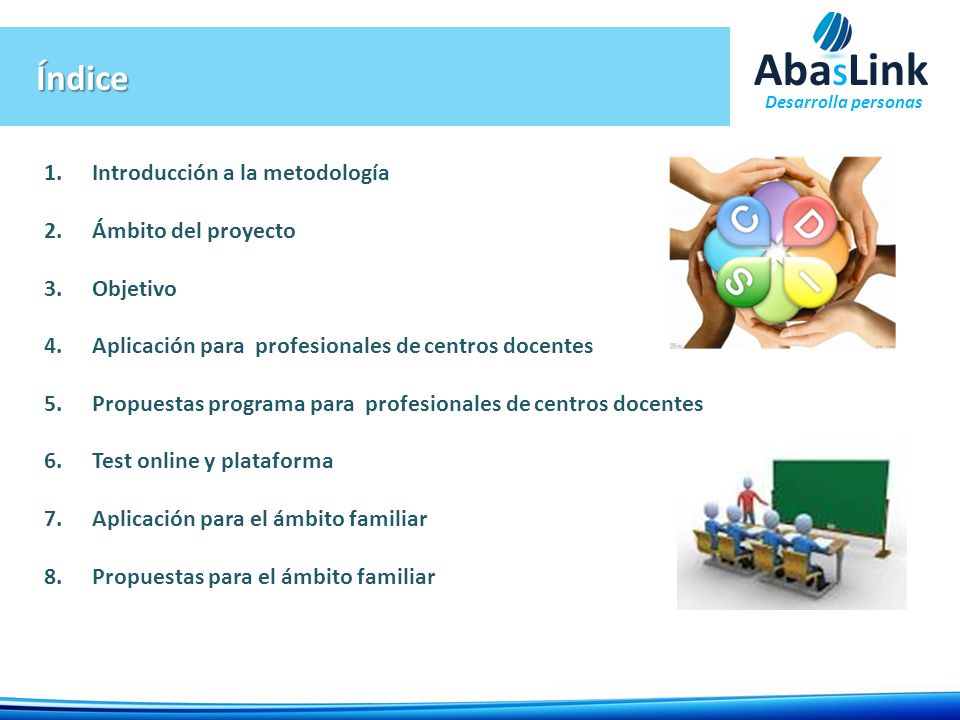 Índice

AbasLink
Desarrolla personas

1. Introducción a la metodología
2. Ámbito del proyecto
3. Objetivo
4. Aplicación para profesionales de centros docentes
5. Propuestas programa para profesionales de centros docentes
6. Test online y plataforma
7. Aplicación para el ámbito familiar
8. Propuestas para el ámbito familiar

C D S I